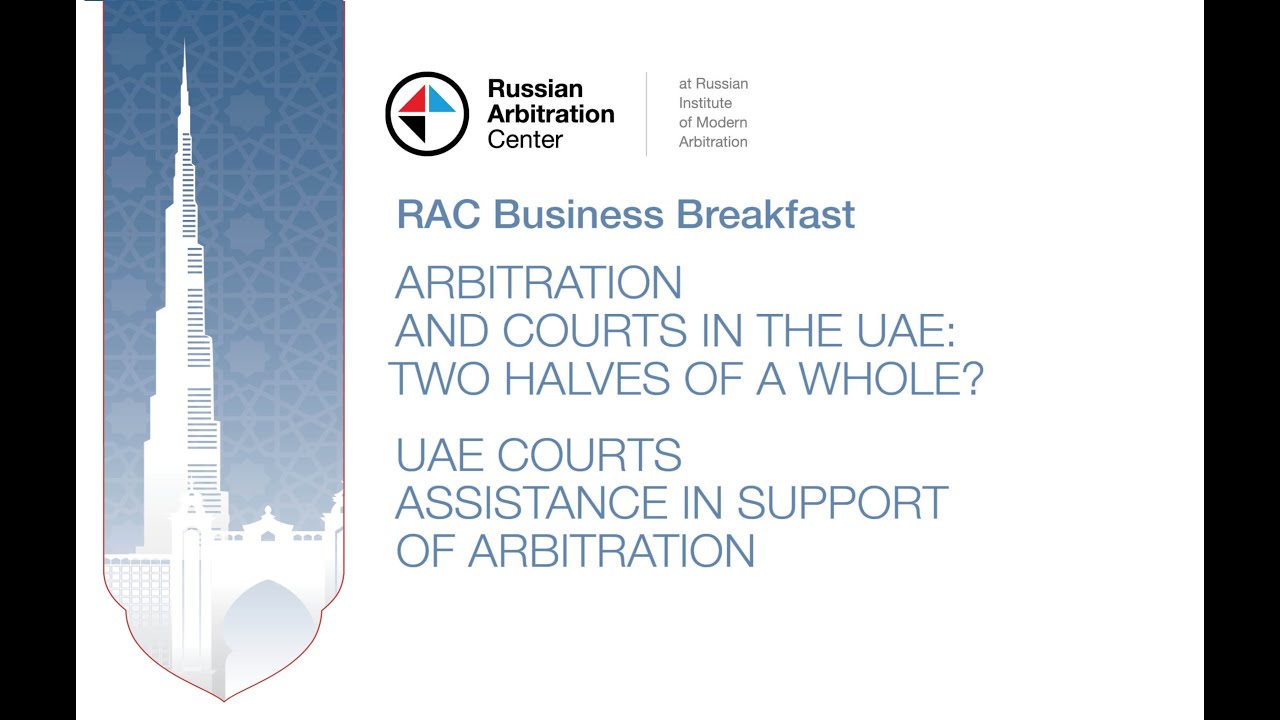 Russian Arbitration Center

at Russian Institute of Modern Arbitration

RAC Business Breakfast

ARBITRATION AND COURTS IN THE UAE: TWO HALVES OF A WHOLE?

UAE COURTS ASSISTANCE IN SUPPORT OF ARBITRATION